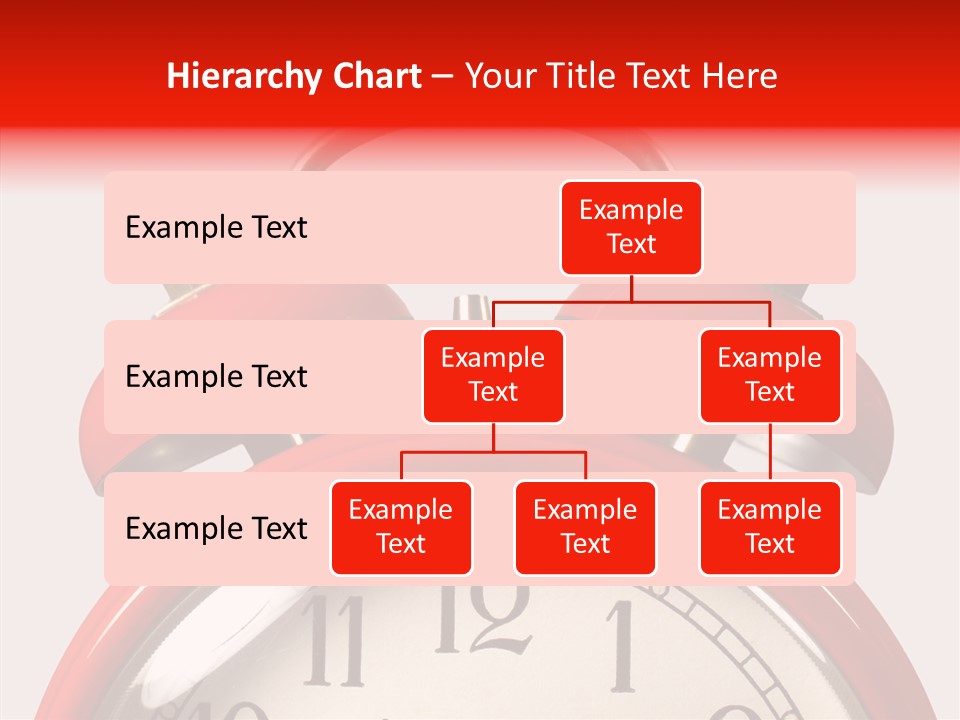 Hierarchy Chart – Your Title Text Here

Example Text

Example Text

Example Text

Example Text

Example Text

Example Text

Example Text

Example Text

Example Text

11 12 1